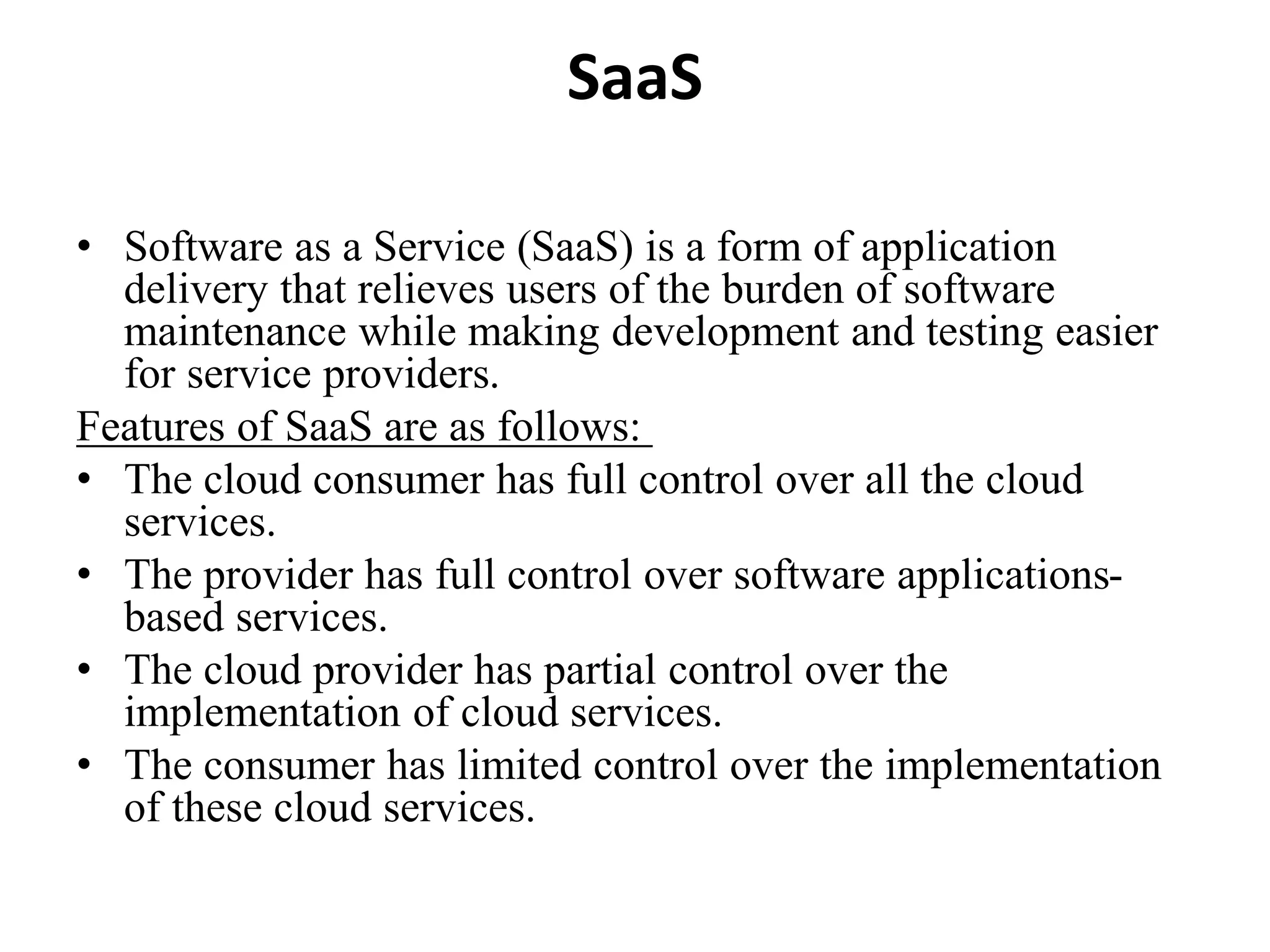 SaaS

• Software as a Service (SaaS) is a form of application delivery that relieves users of the burden of software maintenance while making development and testing easier for service providers.

Features of SaaS are as follows:

• The cloud consumer has full control over all the cloud services.
• The provider has full control over software applications-based services.
• The cloud provider has partial control over the implementation of cloud services.
• The consumer has limited control over the implementation of these cloud services.